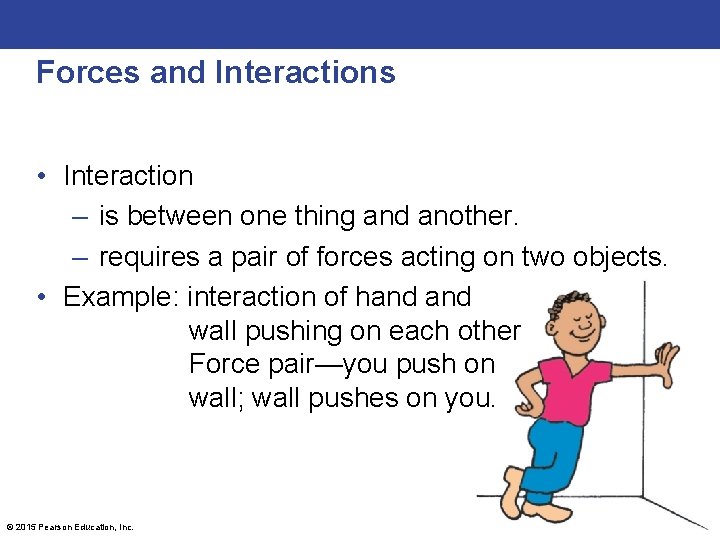 Forces and Interactions

• Interaction
– is between one thing and another.
– requires a pair of forces acting on two objects.
• Example: interaction of hand and wall pushing on each other
Force pair—you push on wall; wall pushes on you.

© 2015 Pearson Education, Inc.